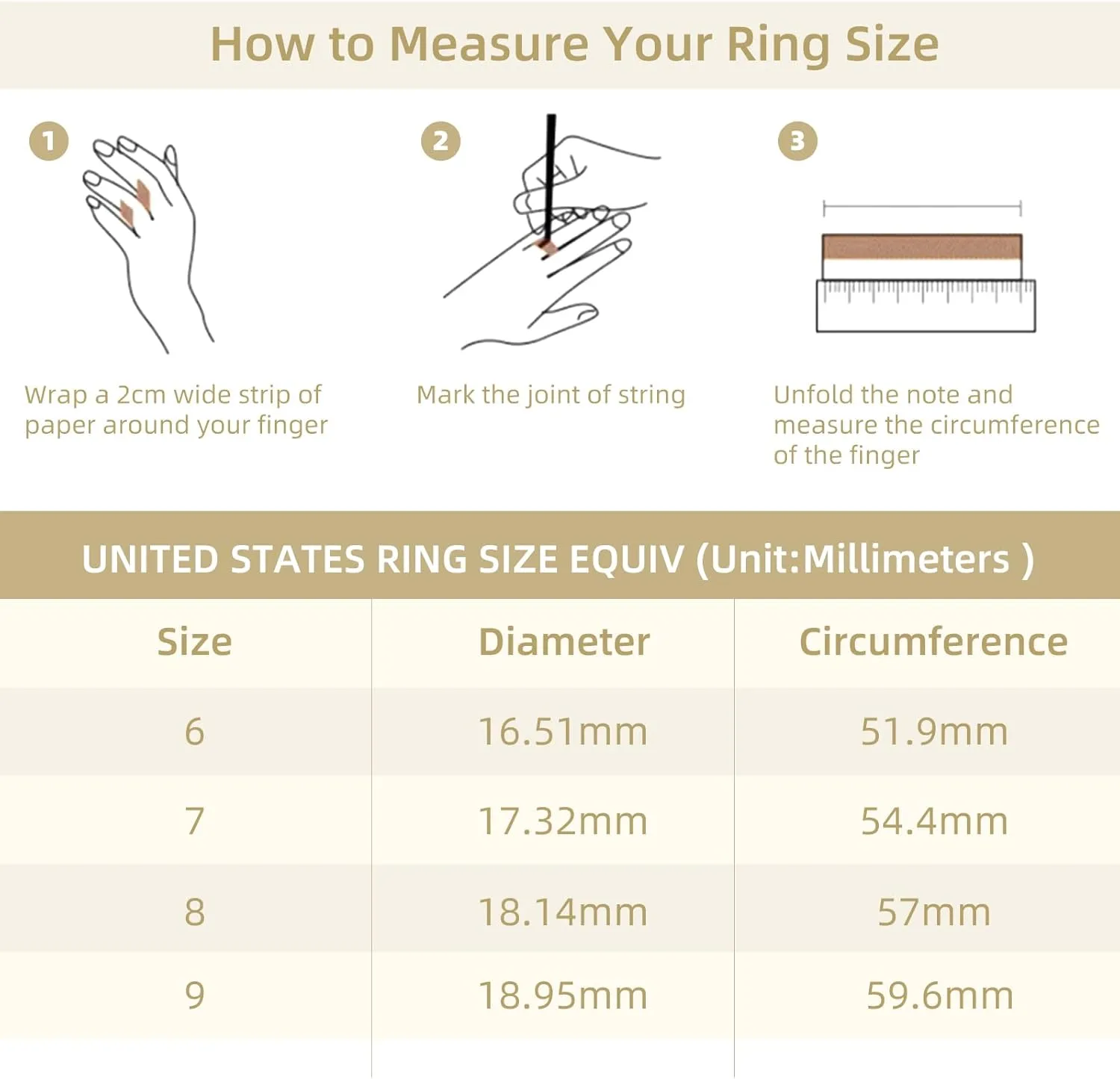 How to Measure Your Ring Size

1

Wrap a 2cm wide strip of paper around your finger

2

Mark the joint of string

3

Unfold the note and measure the circumference of the finger

UNITED STATES RING SIZE EQUIV (Unit:Millimeters )

| Size | Diameter | Circumference |
|---|---|---|
| 6 | 16.51mm | 51.9mm |
| 7 | 17.32mm | 54.4mm |
| 8 | 18.14mm | 57mm |
| 9 | 18.95mm | 59.6mm |